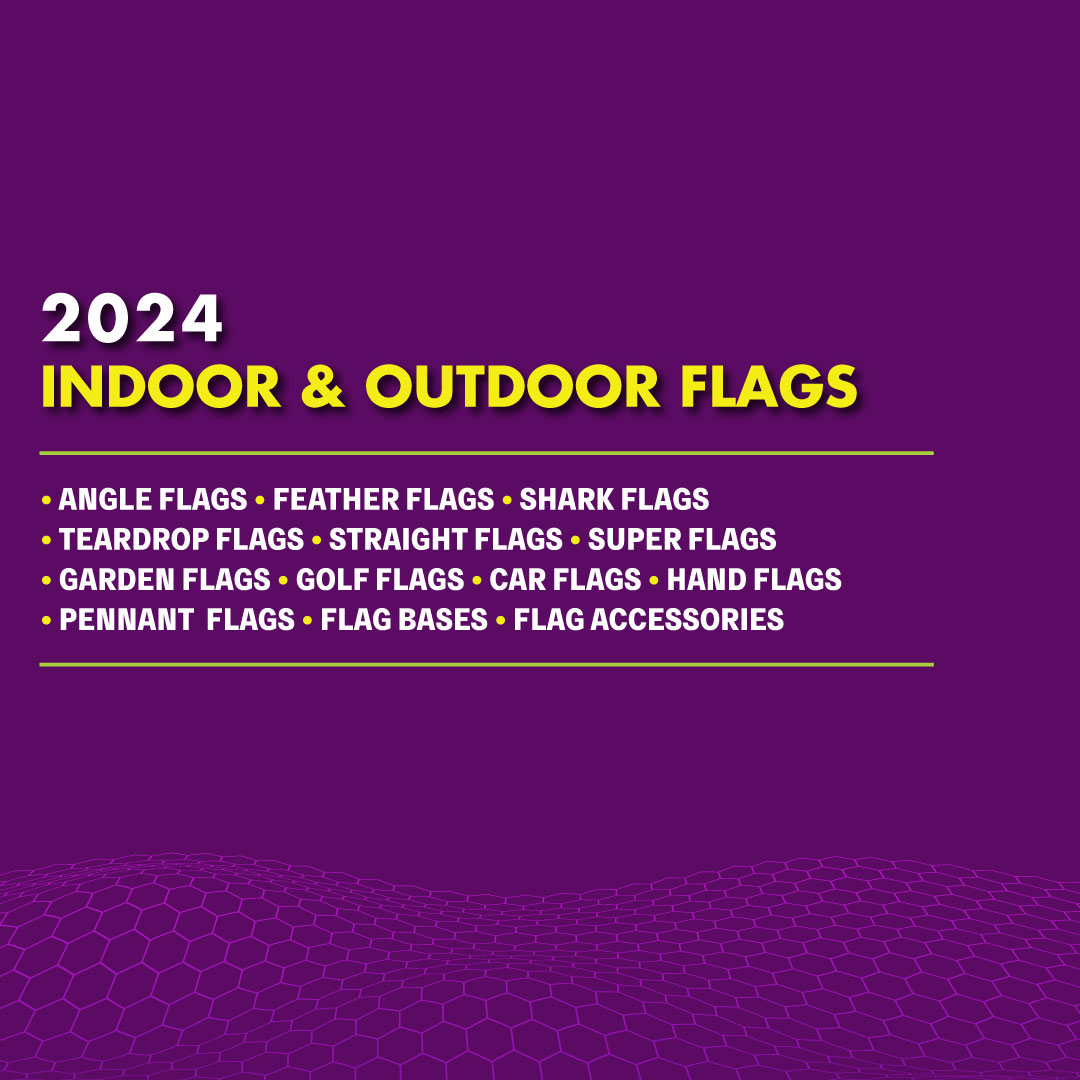 2024
INDOOR & OUTDOOR FLAGS

• ANGLE FLAGS • FEATHER FLAGS • SHARK FLAGS
• TEARDROP FLAGS • STRAIGHT FLAGS • SUPER FLAGS
• GARDEN FLAGS • GOLF FLAGS • CAR FLAGS • HAND FLAGS
• PENNANT FLAGS • FLAG BASES • FLAG ACCESSORIES